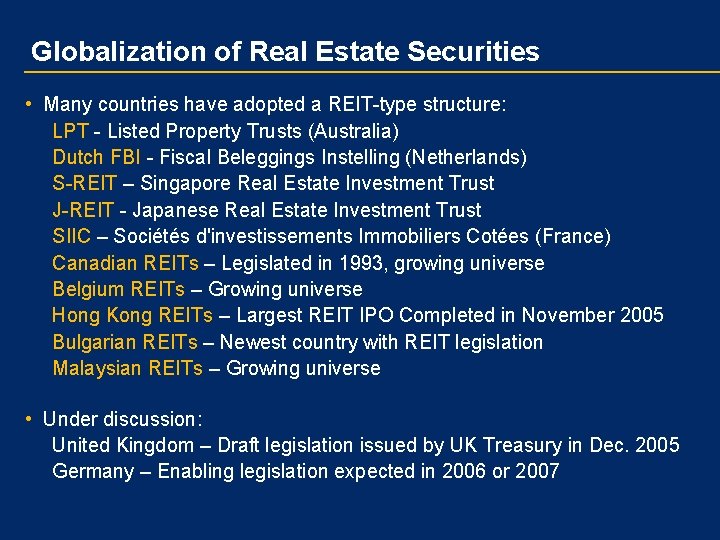 Globalization of Real Estate Securities

• Many countries have adopted a REIT-type structure:
LPT - Listed Property Trusts (Australia)
Dutch FBI - Fiscal Beleggings Instelling (Netherlands)
S-REIT – Singapore Real Estate Investment Trust
J-REIT - Japanese Real Estate Investment Trust
SIIC – Sociétés d'investissements Immobiliers Cotées (France)
Canadian REITs – Legislated in 1993, growing universe
Belgium REITs – Growing universe
Hong Kong REITs – Largest REIT IPO Completed in November 2005
Bulgarian REITs – Newest country with REIT legislation
Malaysian REITs – Growing universe

• Under discussion:
United Kingdom – Draft legislation issued by UK Treasury in Dec. 2005
Germany – Enabling legislation expected in 2006 or 2007